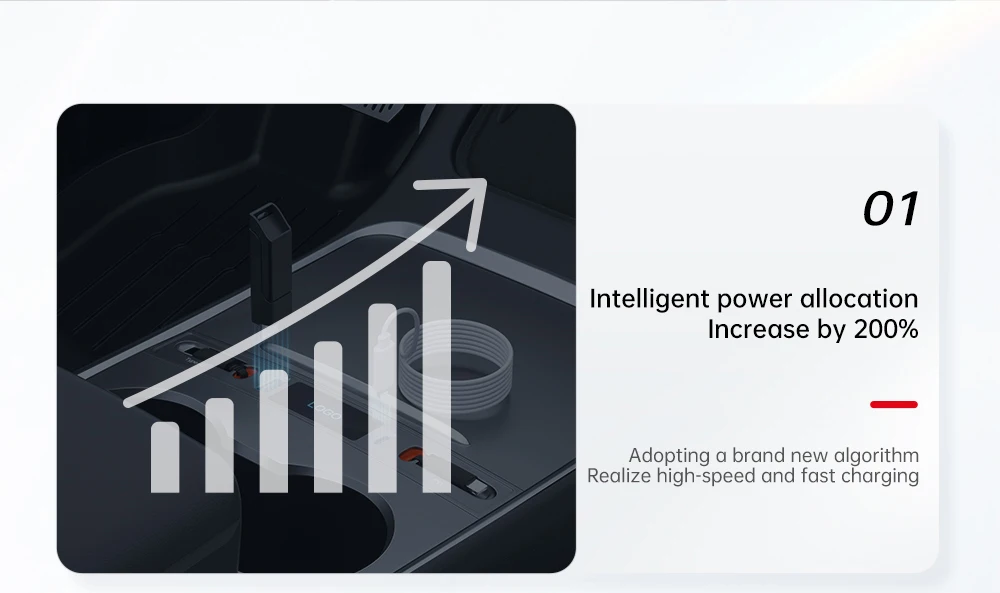 01

Intelligent power allocation
Increase by 200%

Adopting a brand new algorithm
Realize high-speed and fast charging